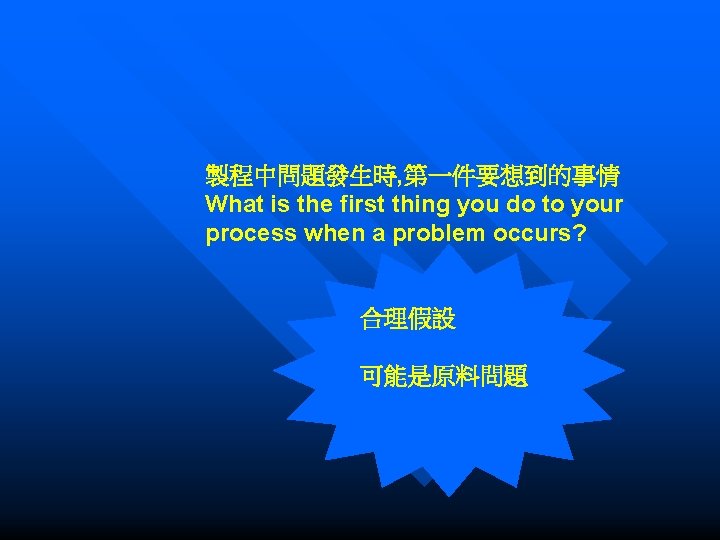 製程中問題發生時,第一件要想到的事情
What is the first thing you do to your process when a problem occurs?

合理假設

可能是原料問題